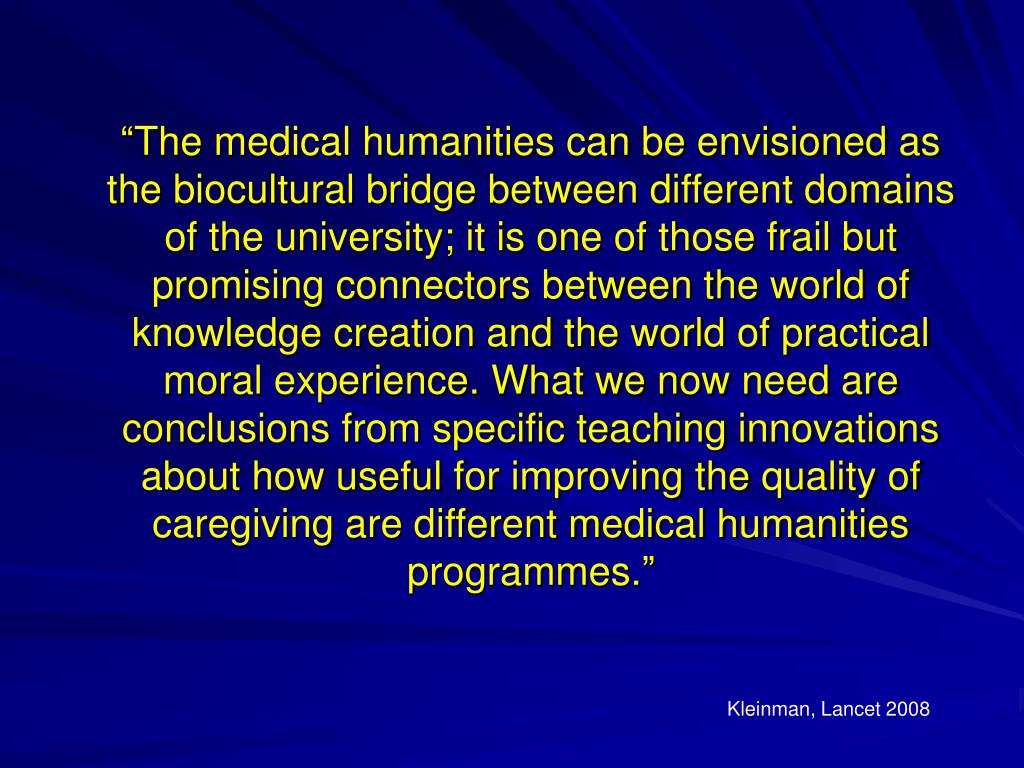 “The medical humanities can be envisioned as the biocultural bridge between different domains of the university; it is one of those frail but promising connectors between the world of knowledge creation and the world of practical moral experience. What we now need are conclusions from specific teaching innovations about how useful for improving the quality of caregiving are different medical humanities programmes.”

Kleinman, Lancet 2008